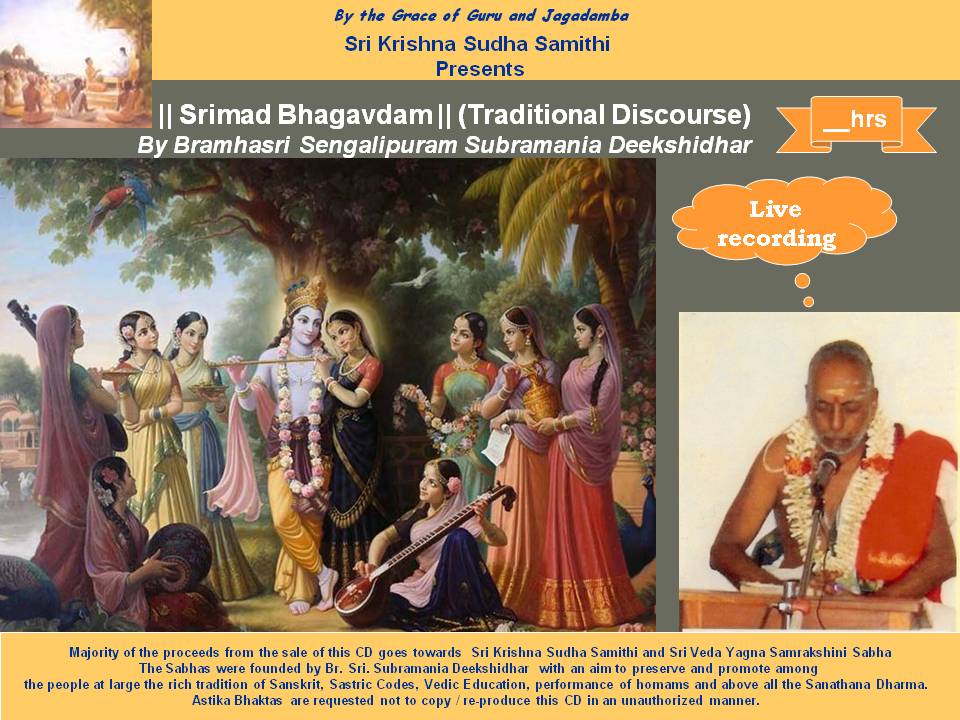 By the Grace of Guru and Jagadamba
Sri Krishna Sudha Samithi
Presents

|| Srimad Bhagavdam || (Traditional Discourse)
By Bramhasri Sengalipuram Subramania Deekshidhar

__hrs

Live recording

Majority of the proceeds from the sale of this CD goes towards Sri Krishna Sudha Samithi and Sri Veda Yagna Samrakshini Sabha
The Sabhas were founded by Br. Sri. Subramania Deekshidhar with an aim to preserve and promote among the people at large the rich tradition of Sanskrit, Sastric Codes, Vedic Education, performance of homams and above all the Sanathana Dharma.
Astika Bhaktas are requested not to copy / re-produce this CD in an unauthorized manner.